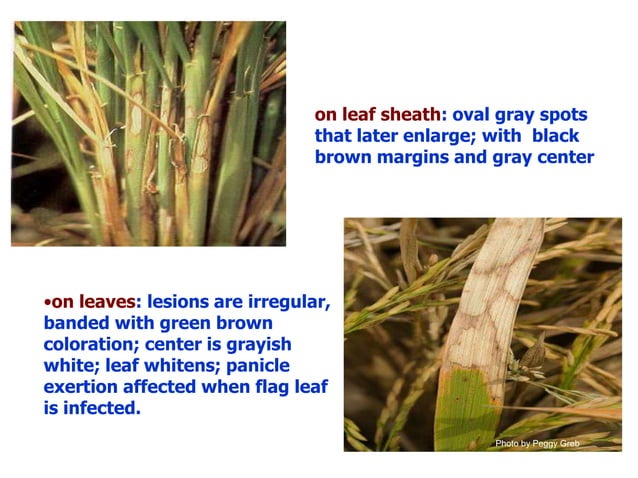 on leaf sheath: oval gray spots that later enlarge; with black brown margins and gray center

•on leaves: lesions are irregular, banded with green brown coloration; center is grayish white; leaf whitens; panicle exertion affected when flag leaf is infected.

Photo by Peggy Greb